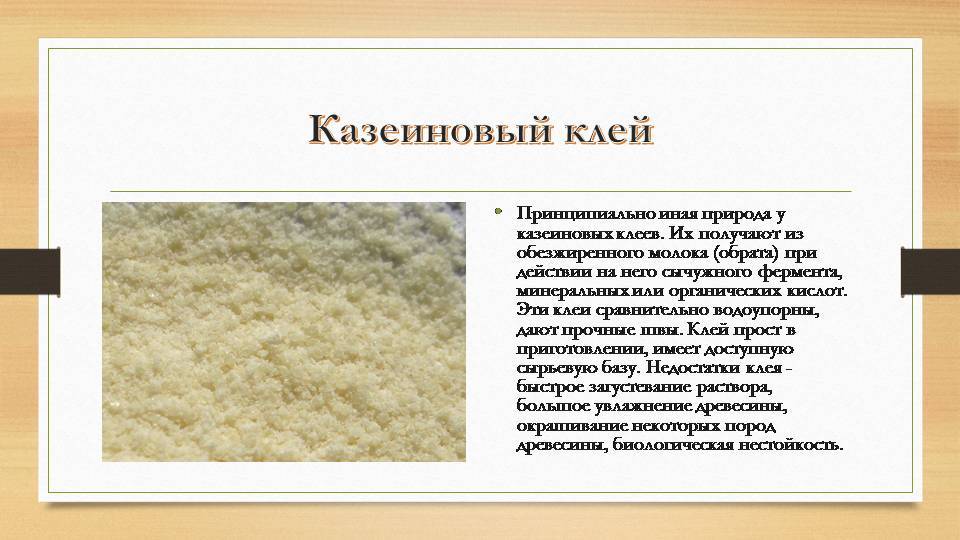 Казеиновый клей

• Принципиально иная природа у казеиновых клеев. Их получают из обезжиренного молока (обрата) при действии на него сычужного фермента, минеральных или органических кислот. Эти клеи сравнительно водоупорны, дают прочные швы. Клей прост в приготовлении, имеет доступную сырьевую базу. Недостатки клея - быстрое загустевание раствора, большое увлажнение древесины, окрашивание некоторых пород древесины, биологическая нестойкость.